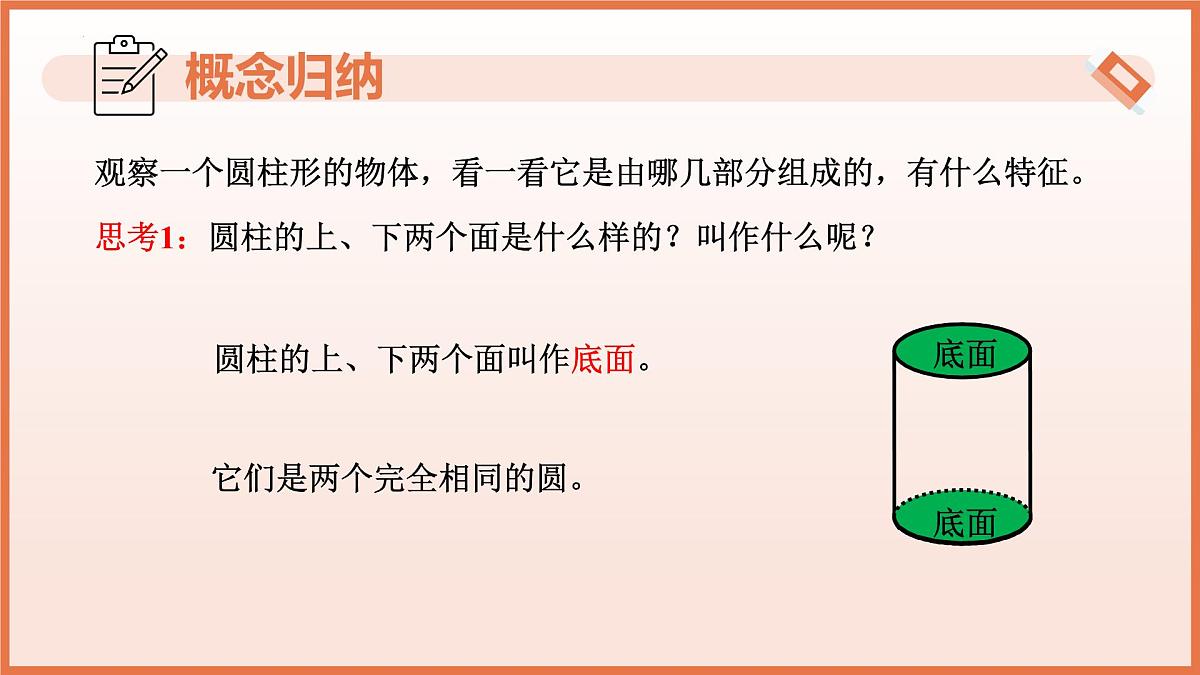 概念归纳

观察一个圆柱形的物体，看一看它是由哪几部分组成的，有什么特征。

思考1：圆柱的上、下两个面是什么样的？叫作什么呢？

圆柱的上、下两个面叫作底面。

它们是两个完全相同的圆。

底面

底面